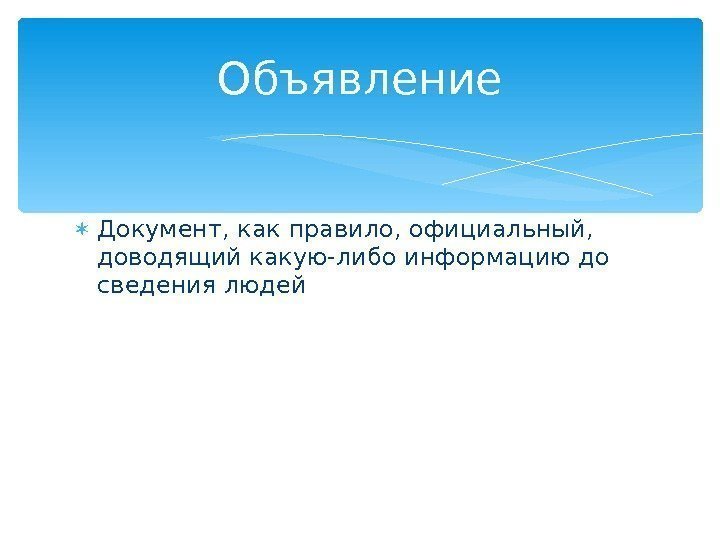 Объявление

Документ, как правило, официальный, доводящий какую-либо информацию до сведения людей